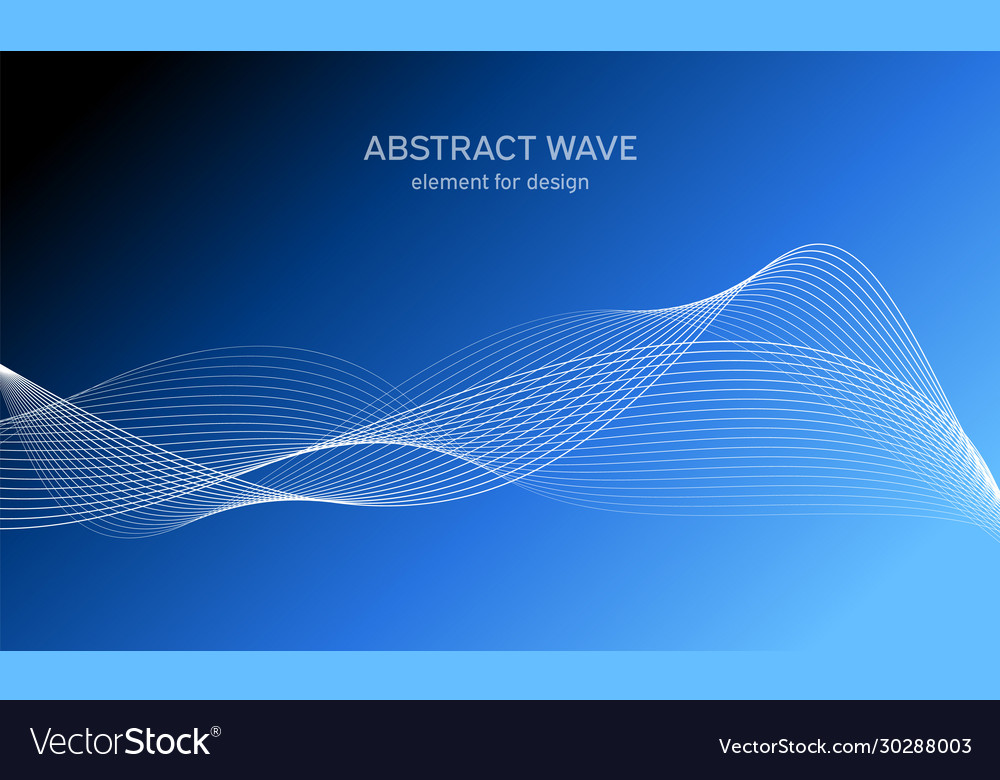 ABSTRACT WAVE
element for design

VectorStock®

VectorStock.com/30288003